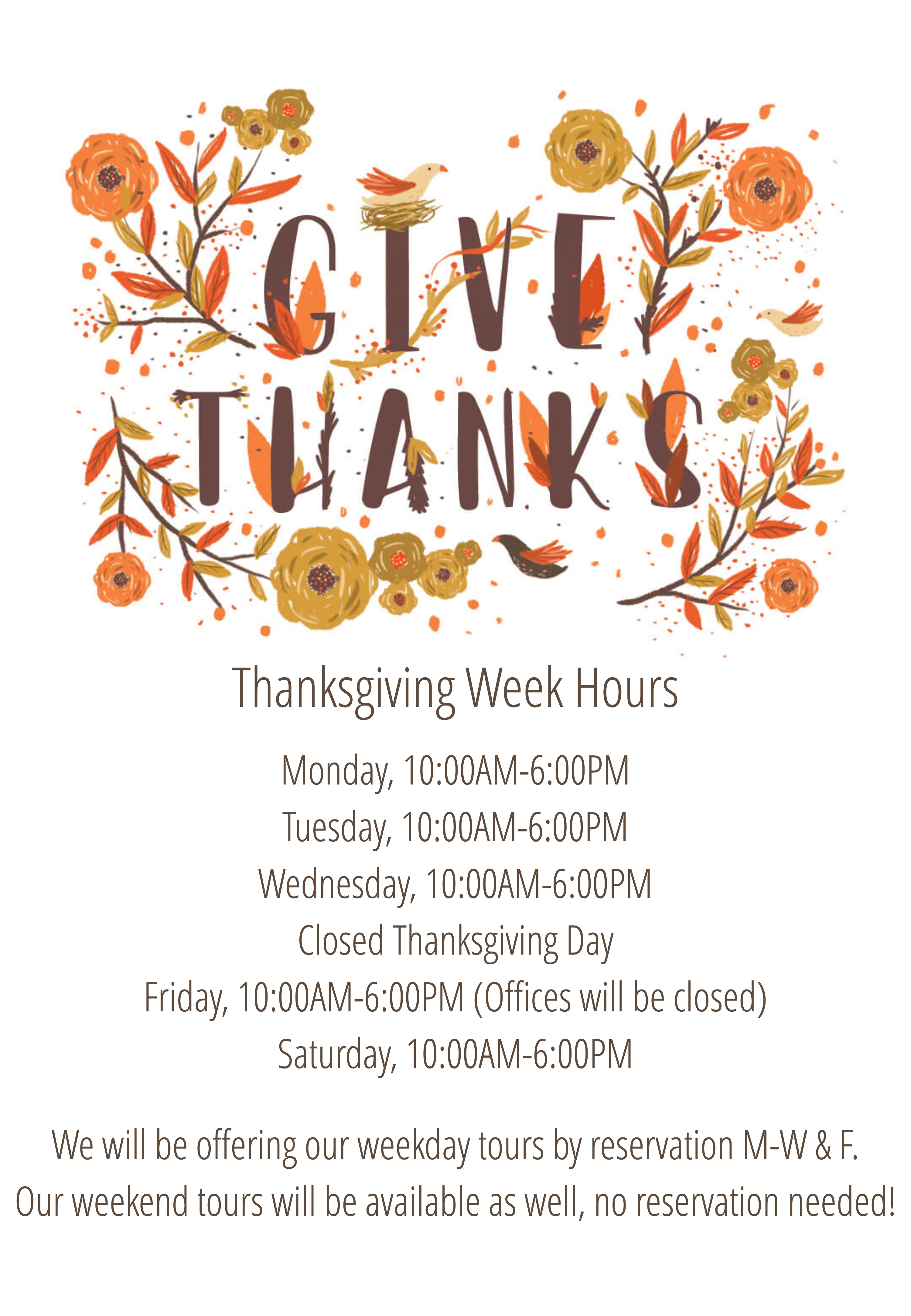 GIVE THANKS

Thanksgiving Week Hours

Monday, 10:00AM-6:00PM
Tuesday, 10:00AM-6:00PM
Wednesday, 10:00AM-6:00PM
Closed Thanksgiving Day
Friday, 10:00AM-6:00PM (Offices will be closed)
Saturday, 10:00AM-6:00PM

We will be offering our weekday tours by reservation M-W & F. Our weekend tours will be available as well, no reservation needed!